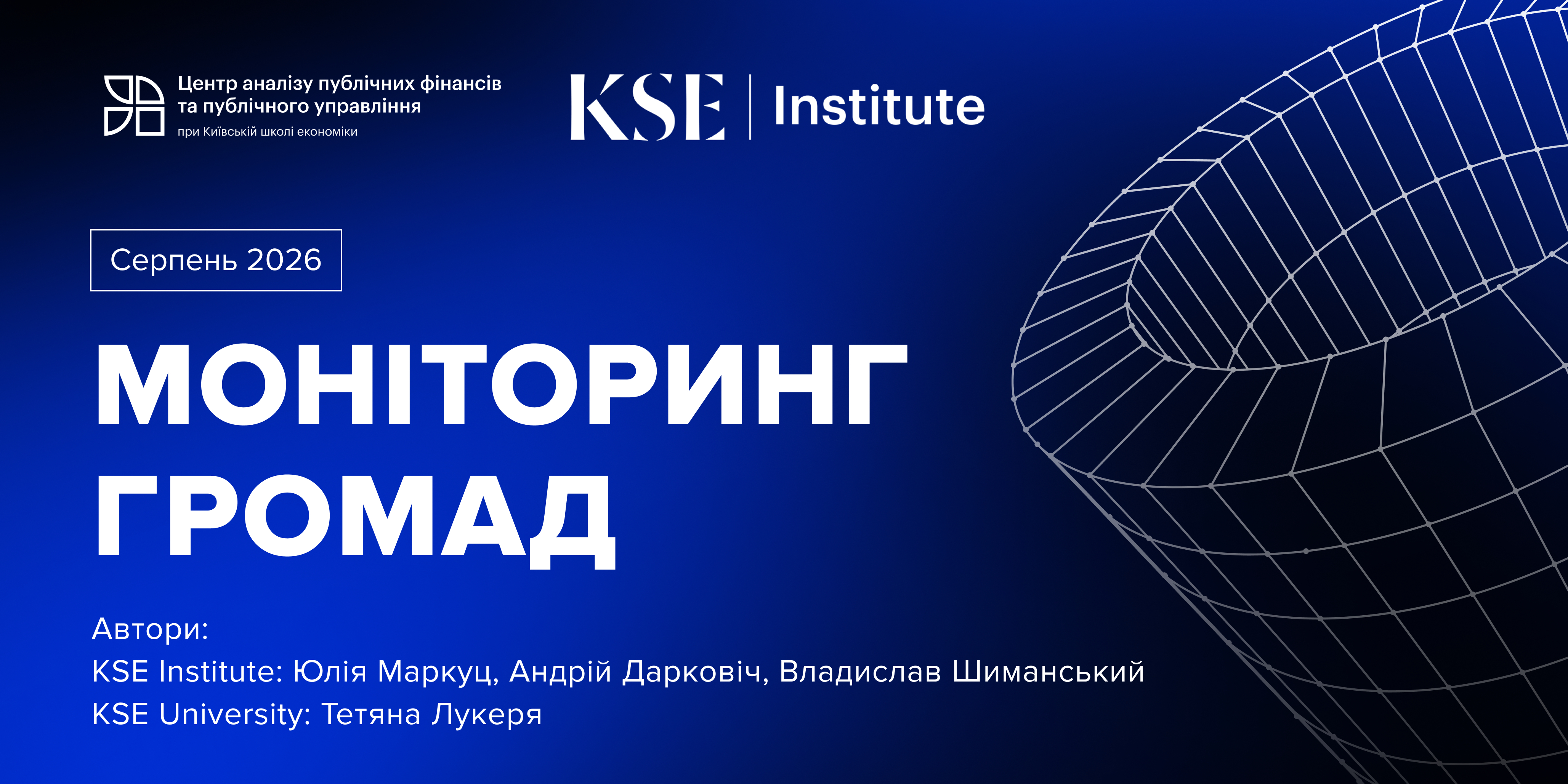 Центр аналізу публічних фінансів та публічного управління
при Київській школі економіки

KSE | Institute

Серпень 2026

МОНІТОРИНГ ГРОМАД

Автори:
KSE Institute: Юлія Маркуц, Андрій Дарковіч, Владислав Шиманський
KSE University: Тетяна Лукеря